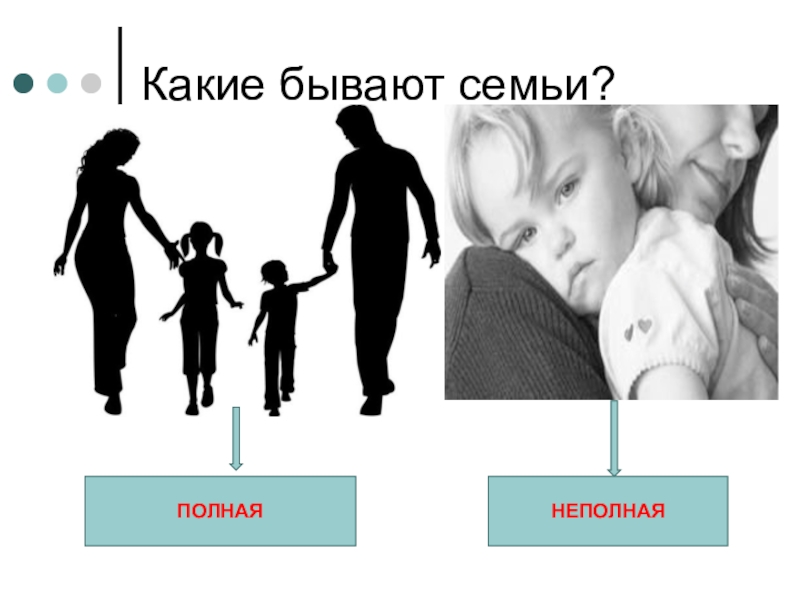 Какие бывают семьи?

ПОЛНАЯ

НЕПОЛНАЯ